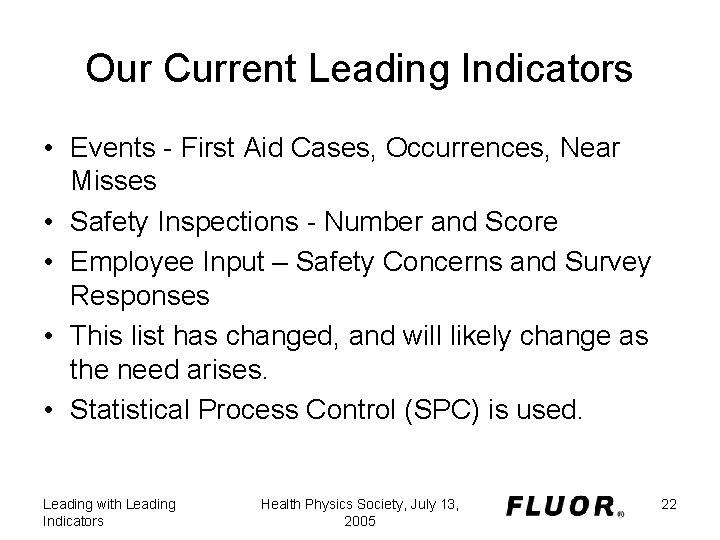 Our Current Leading Indicators

• Events - First Aid Cases, Occurrences, Near Misses
• Safety Inspections - Number and Score
• Employee Input – Safety Concerns and Survey Responses
• This list has changed, and will likely change as the need arises.
• Statistical Process Control (SPC) is used.

Leading with Leading Indicators

Health Physics Society, July 13, 2005

FLUOR®

22